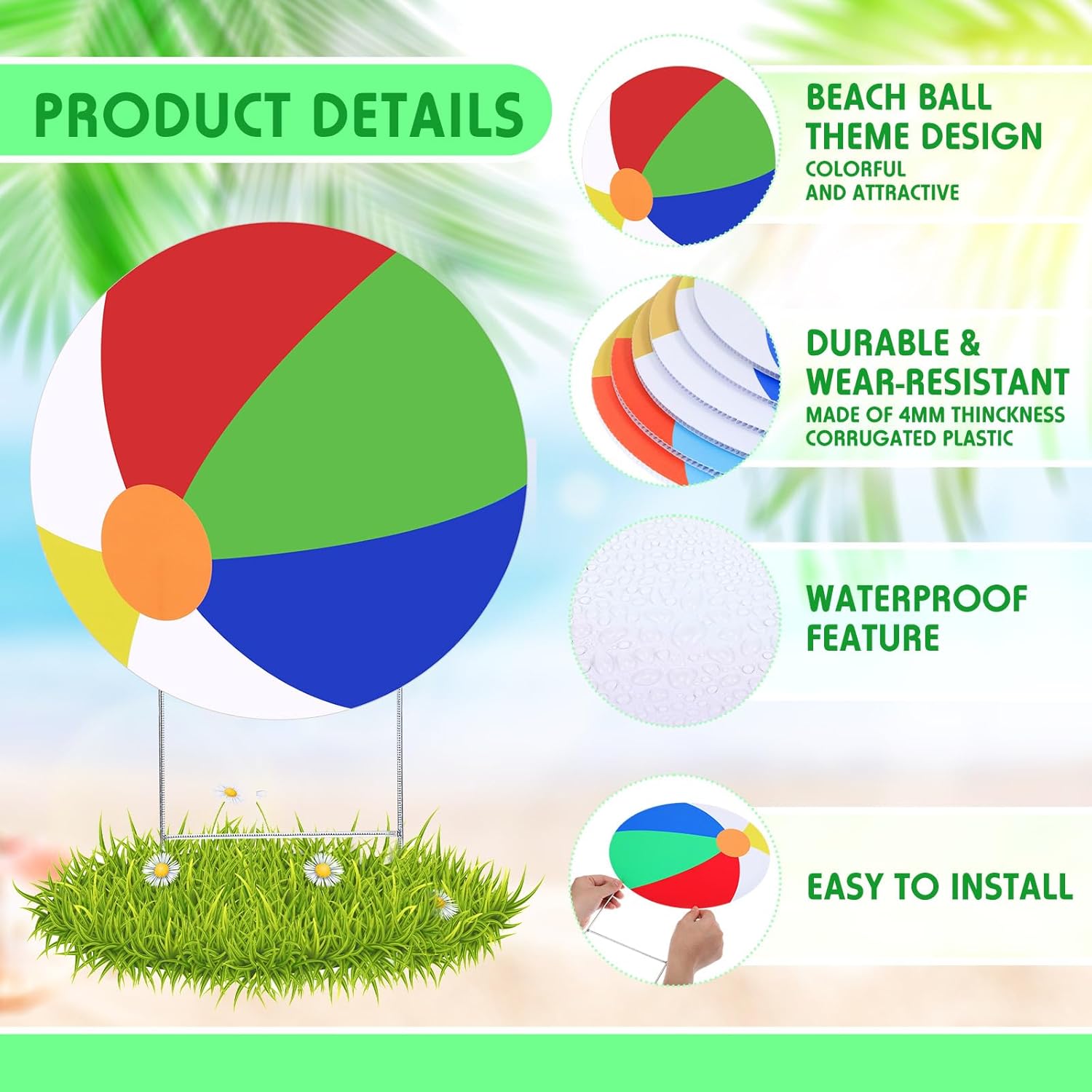 PRODUCT DETAILS

BEACH BALL THEME DESIGN
COLORFUL AND ATTRACTIVE

DURABLE & WEAR-RESISTANT
MADE OF 4MM THINCKNESS CORRUGATED PLASTIC

WATERPROOF FEATURE

EASY TO INSTALL